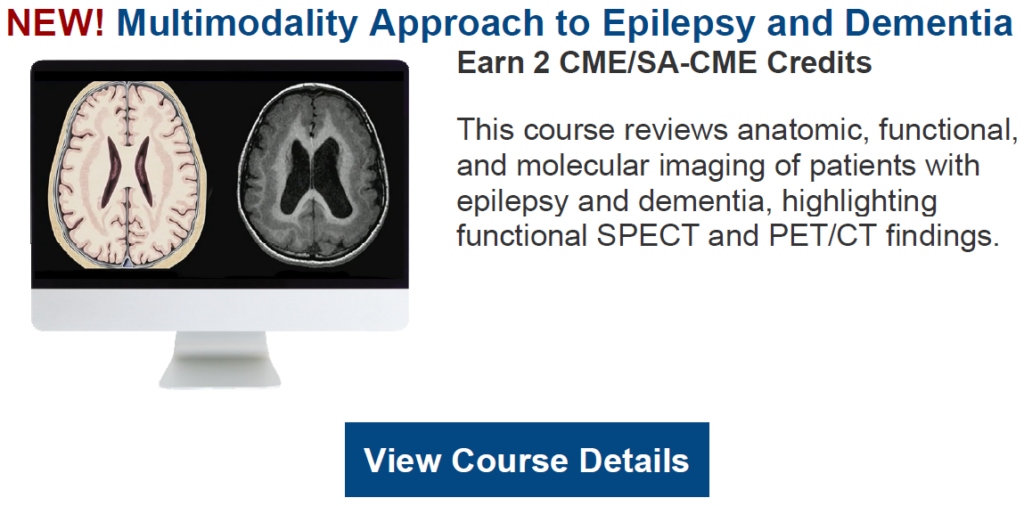 NEW! Multimodality Approach to Epilepsy and Dementia

Earn 2 CME/SA-CME Credits

This course reviews anatomic, functional, and molecular imaging of patients with epilepsy and dementia, highlighting functional SPECT and PET/CT findings.

View Course Details